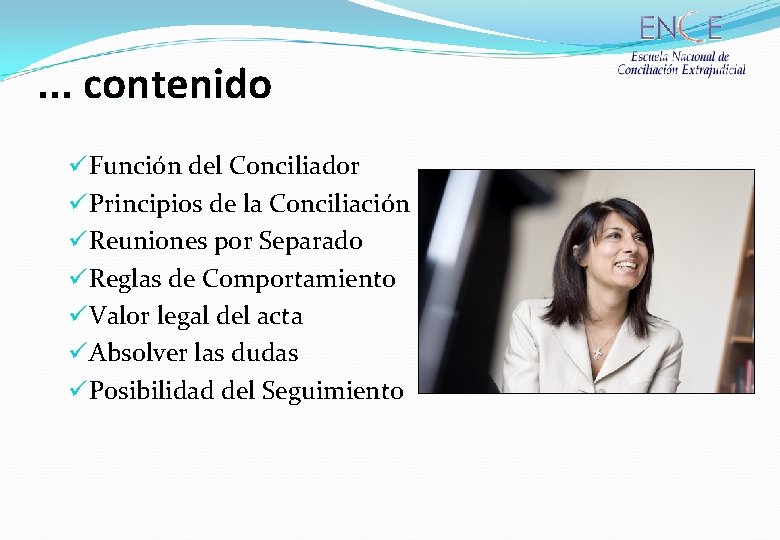 ENCE
Escuela Nacional de Conciliación Extrajudicial

... contenido

✓Función del Conciliador
✓Principios de la Conciliación
✓Reuniones por Separado
✓Reglas de Comportamiento
✓Valor legal del acta
✓Absolver las dudas
✓Posibilidad del Seguimiento